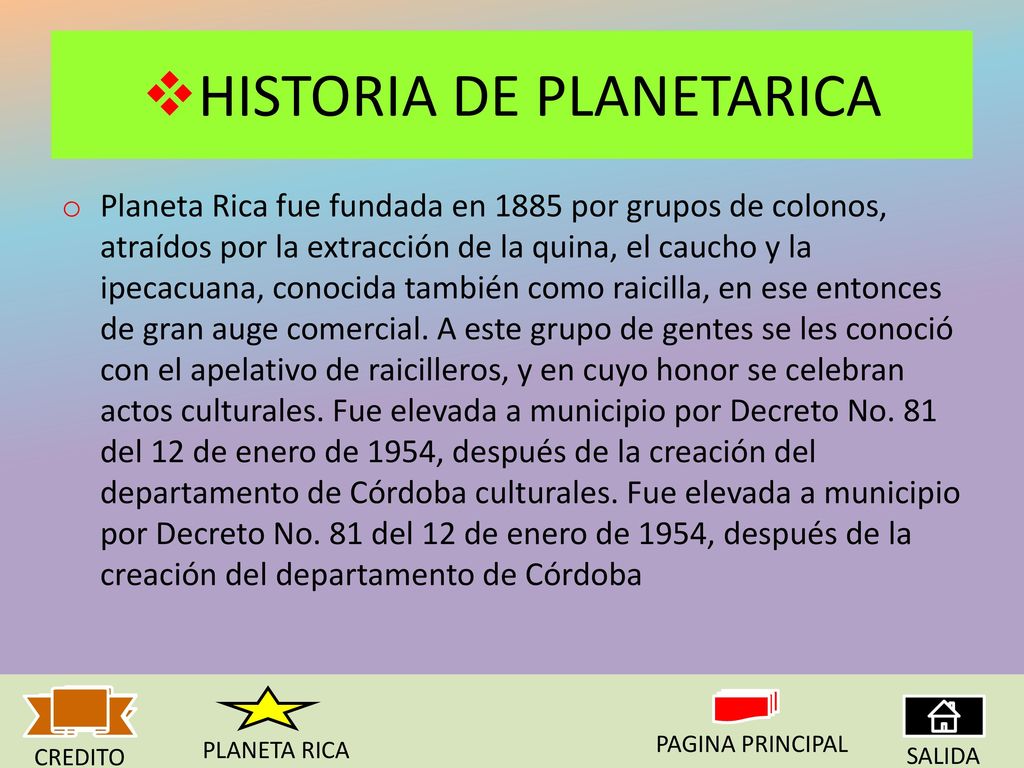 HISTORIA DE PLANETARICA

Planeta Rica fue fundada en 1885 por grupos de colonos, atraídos por la extracción de la quina, el caucho y la ipecacuana, conocida también como raicilla, en ese entonces de gran auge comercial. A este grupo de gentes se les conoció con el apelativo de raicilleros, y en cuyo honor se celebran actos culturales. Fue elevada a municipio por Decreto No. 81 del 12 de enero de 1954, después de la creación del departamento de Córdoba culturales. Fue elevada a municipio por Decreto No. 81 del 12 de enero de 1954, después de la creación del departamento de Córdoba

CREDITO

PLANETA RICA

PAGINA PRINCIPAL

SALIDA